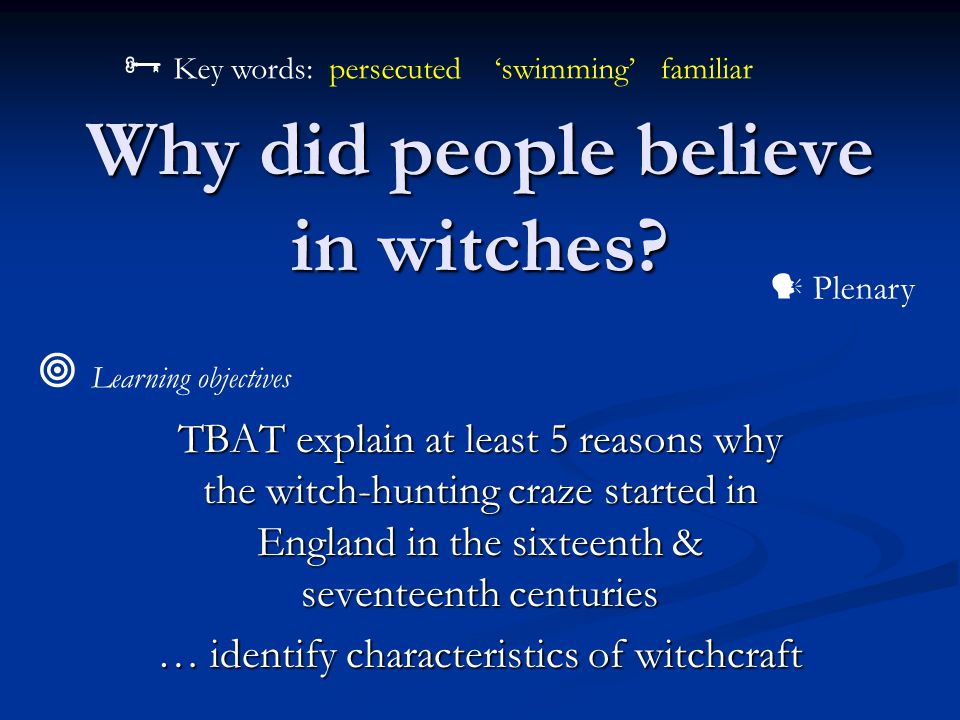 Key words: persecuted ‘swimming’ familiar

Why did people believe in witches?

Plenary

Learning objectives

TBAT explain at least 5 reasons why the witch-hunting craze started in England in the sixteenth & seventeenth centuries

… identify characteristics of witchcraft